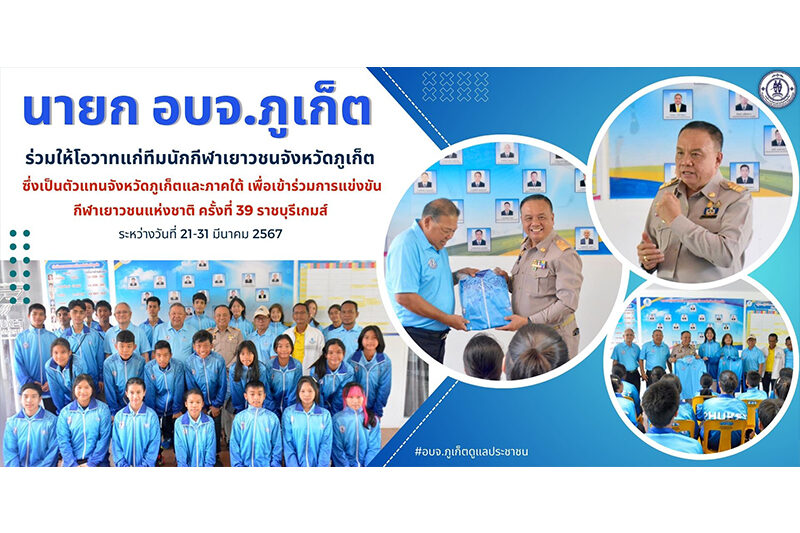 นายก อบจ.ภูเก็ต

ร่วมให้โอวาทแก่ทีมนักกีฬาเยาวชนจังหวัดภูเก็ต

ซึ่งเป็นตัวแทนจังหวัดภูเก็ตและภาคใต้ เพื่อเข้าร่วมการแข่งขัน

กีฬาเยาวชนแห่งชาติ ครั้งที่ 39 ราชบุรีเกมส์

ระหว่างวันที่ 21-31 มีนาคม 2567

#อบจ.ภูเก็ตดูแลประชาชน